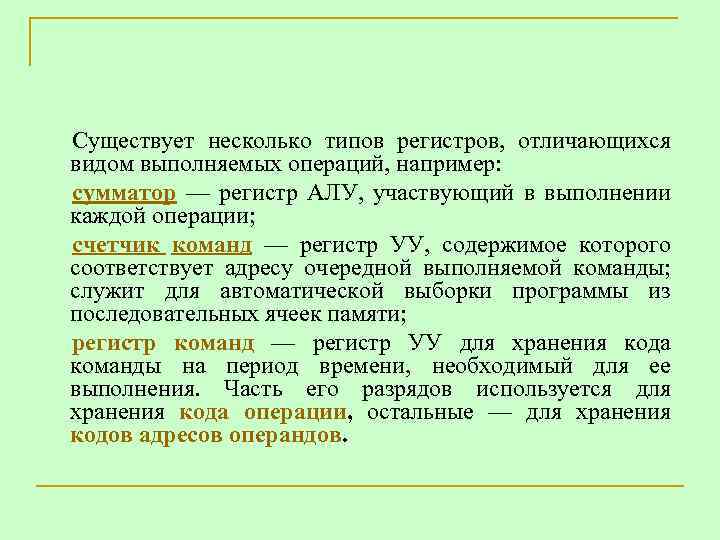 Существует несколько типов регистров, отличающихся видом выполняемых операций, например:

сумматор — регистр АЛУ, участвующий в выполнении каждой операции;

счетчик команд — регистр УУ, содержимое которого соответствует адресу очередной выполняемой команды; служит для автоматической выборки программы из последовательных ячеек памяти;

регистр команд — регистр УУ для хранения кода команды на период времени, необходимый для ее выполнения. Часть его разрядов используется для хранения кода операции, остальные — для хранения кодов адресов операндов.